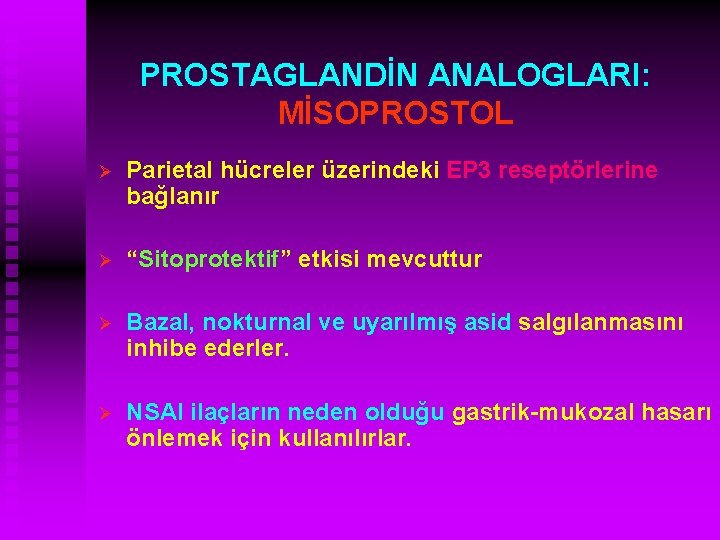 PROSTAGLANDİN ANALOGLARI:
MİSOPROSTOL

➢ Parietal hücreler üzerindeki EP3 reseptörlerine bağlanır

➢ "Sitoprotektif" etkisi mevcuttur

➢ Bazal, nokturnal ve uyarılmış asid salgılanmasını inhibe ederler.

➢ NSAI ilaçların neden olduğu gastrik-mukozal hasarı önlemek için kullanılırlar.